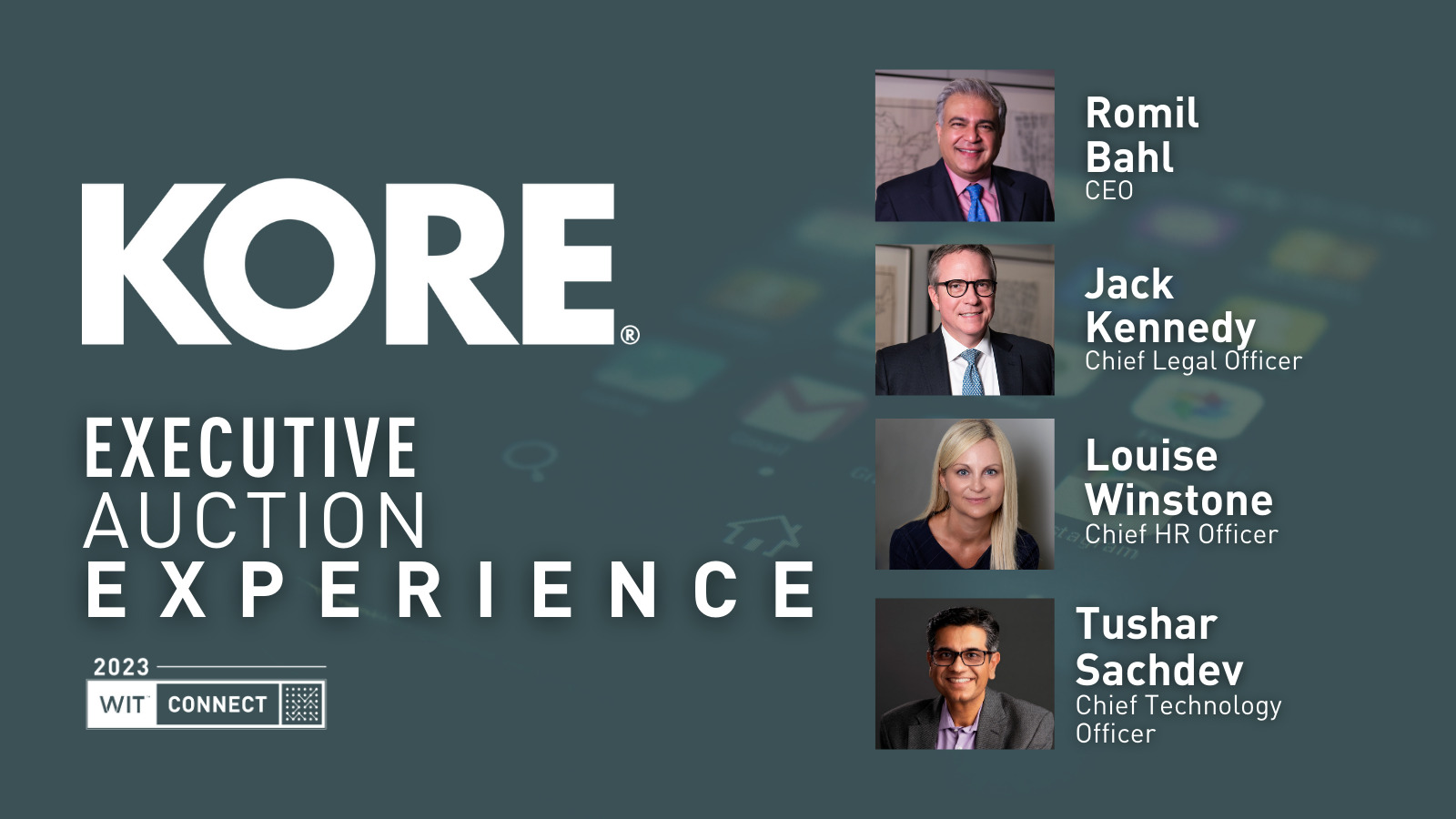 KORE®

EXECUTIVE
AUCTION
EXPERIENCE

2023
WIT CONNECT

Romil
Bahl
CEO

Jack
Kennedy
Chief Legal Officer

Louise
Winstone
Chief HR Officer

Tushar
Sachdev
Chief Technology Officer